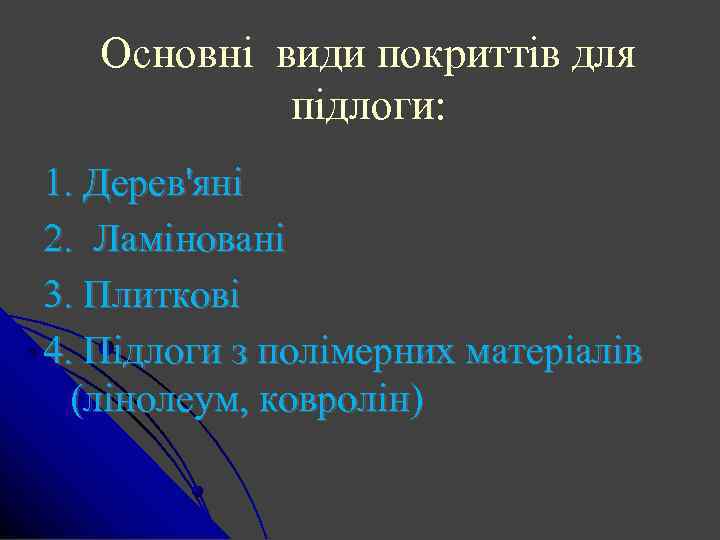 Основні види покриттів для підлоги:

1. Дерев'яні
2. Ламіновані
3. Плиткові
4. Підлоги з полімерних матеріалів (лінолеум, ковролін)